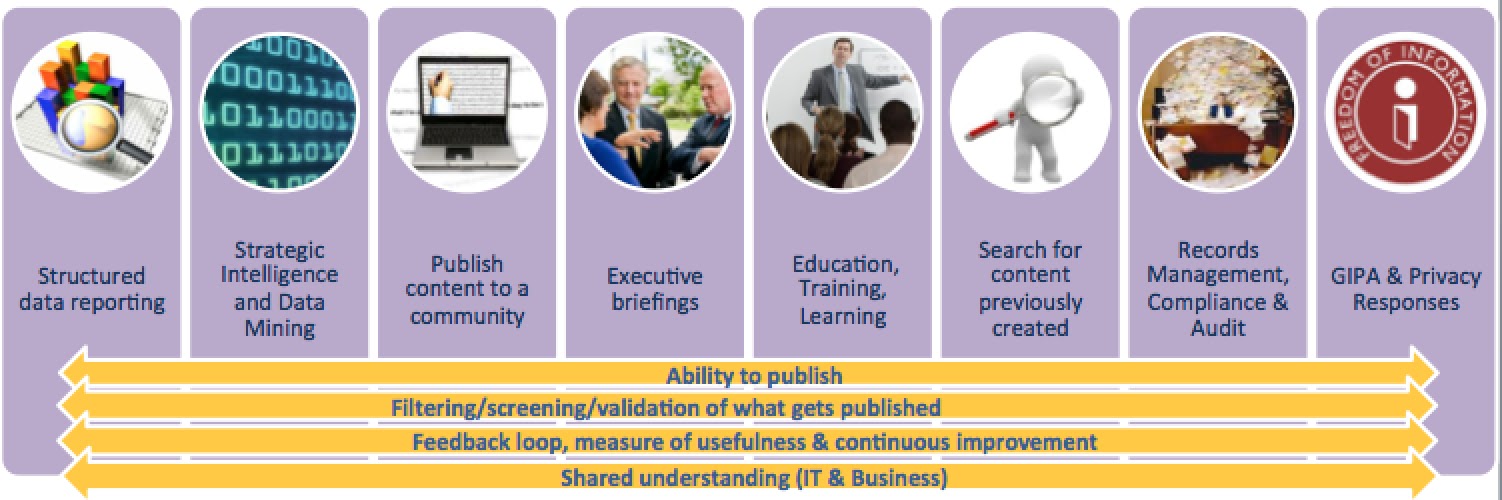 Structured data reporting

Strategic Intelligence and Data Mining

Publish content to a community

Executive briefings

Education, Training, Learning

Search for content previously created

Records Management, Compliance & Audit

FREEDOM OF INFORMATION

GIPA & Privacy Responses

Ability to publish

Filtering/screening/validation of what gets published

Feedback loop, measure of usefulness & continuous improvement

Shared understanding (IT & Business)